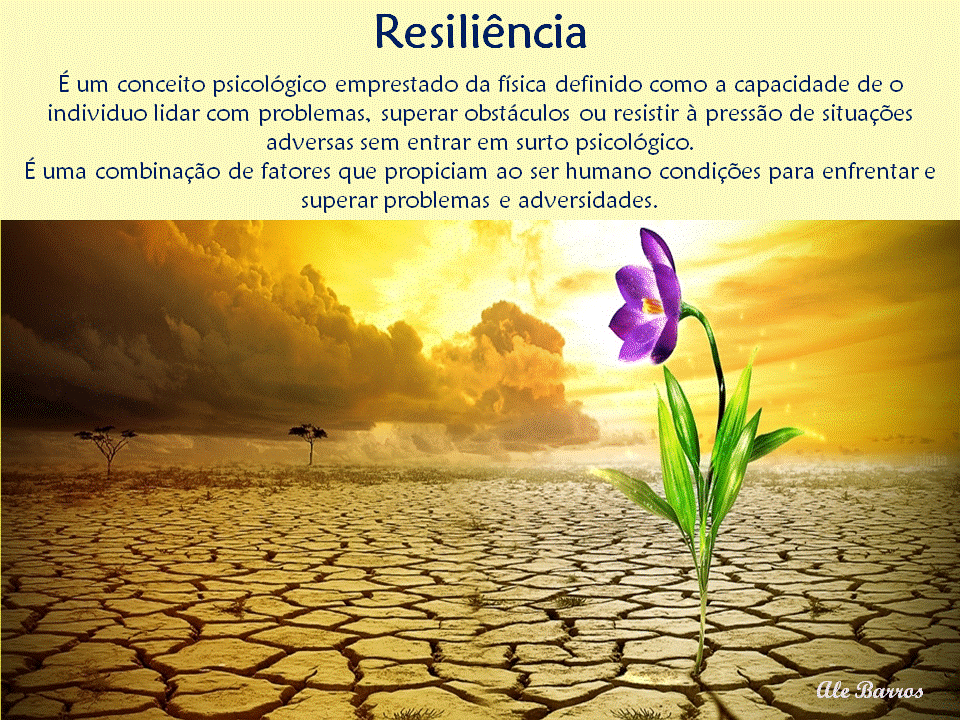 Resiliência

É um conceito psicológico emprestado da física definido como a capacidade de o individuo lidar com problemas, superar obstáculos ou resistir à pressão de situações adversas sem entrar em surto psicológico.
É uma combinação de fatores que propiciam ao ser humano condições para enfrentar e superar problemas e adversidades.

Ale Barros